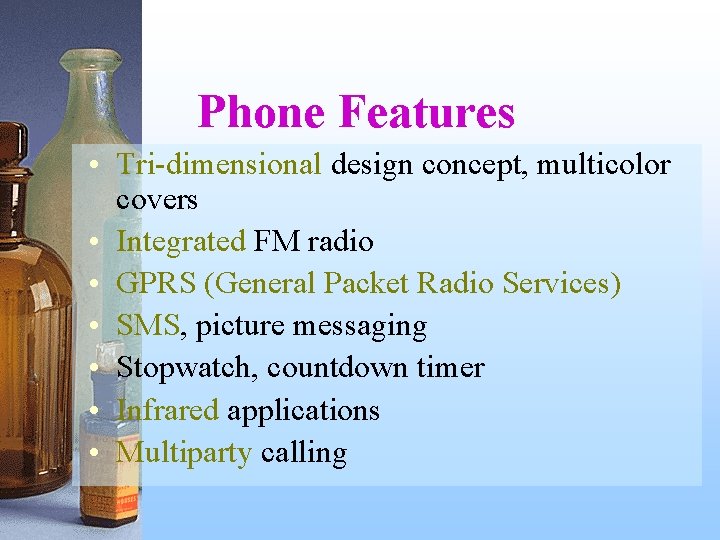 Phone Features

• Tri-dimensional design concept, multicolor covers
• Integrated FM radio
• GPRS (General Packet Radio Services)
• SMS, picture messaging
• Stopwatch, countdown timer
• Infrared applications
• Multiparty calling